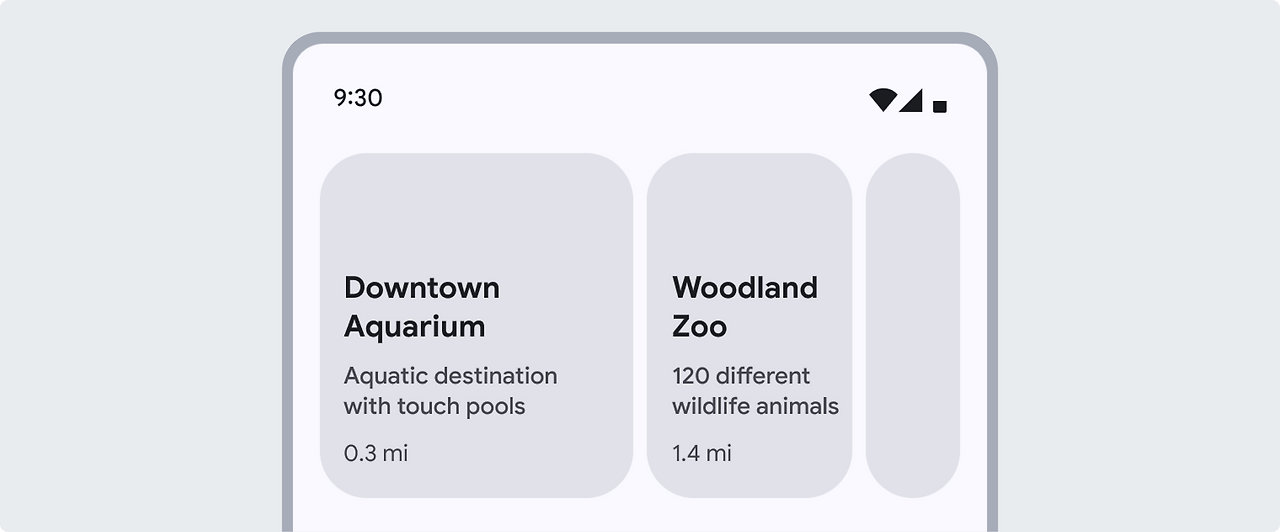 9:30

Downtown Aquarium

Aquatic destination with touch pools

0.3 mi

Woodland Zoo

120 different wildlife animals

1.4 mi